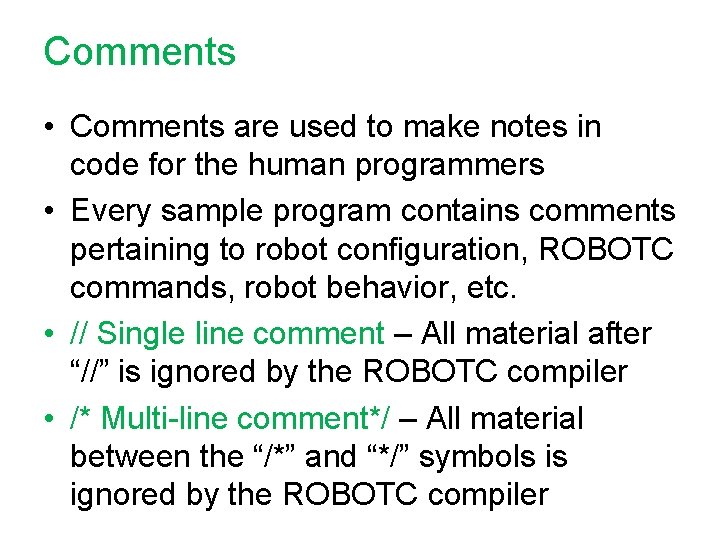 Comments

• Comments are used to make notes in code for the human programmers

• Every sample program contains comments pertaining to robot configuration, ROBOTC commands, robot behavior, etc.

• // Single line comment – All material after “//” is ignored by the ROBOTC compiler

• /* Multi-line comment*/ – All material between the “/*” and “*/” symbols is ignored by the ROBOTC compiler